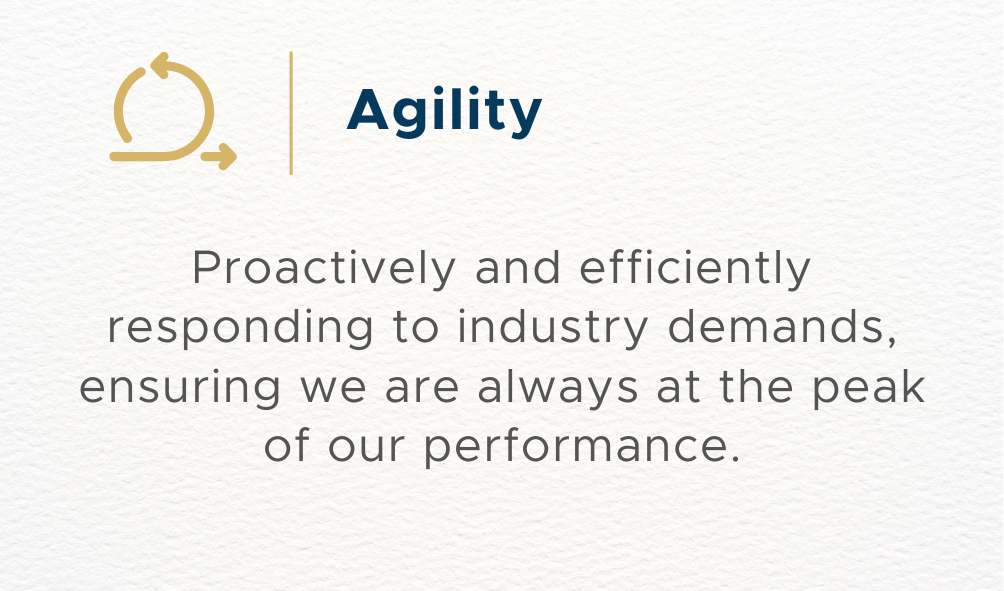 Agility

Proactively and efficiently responding to industry demands, ensuring we are always at the peak of our performance.